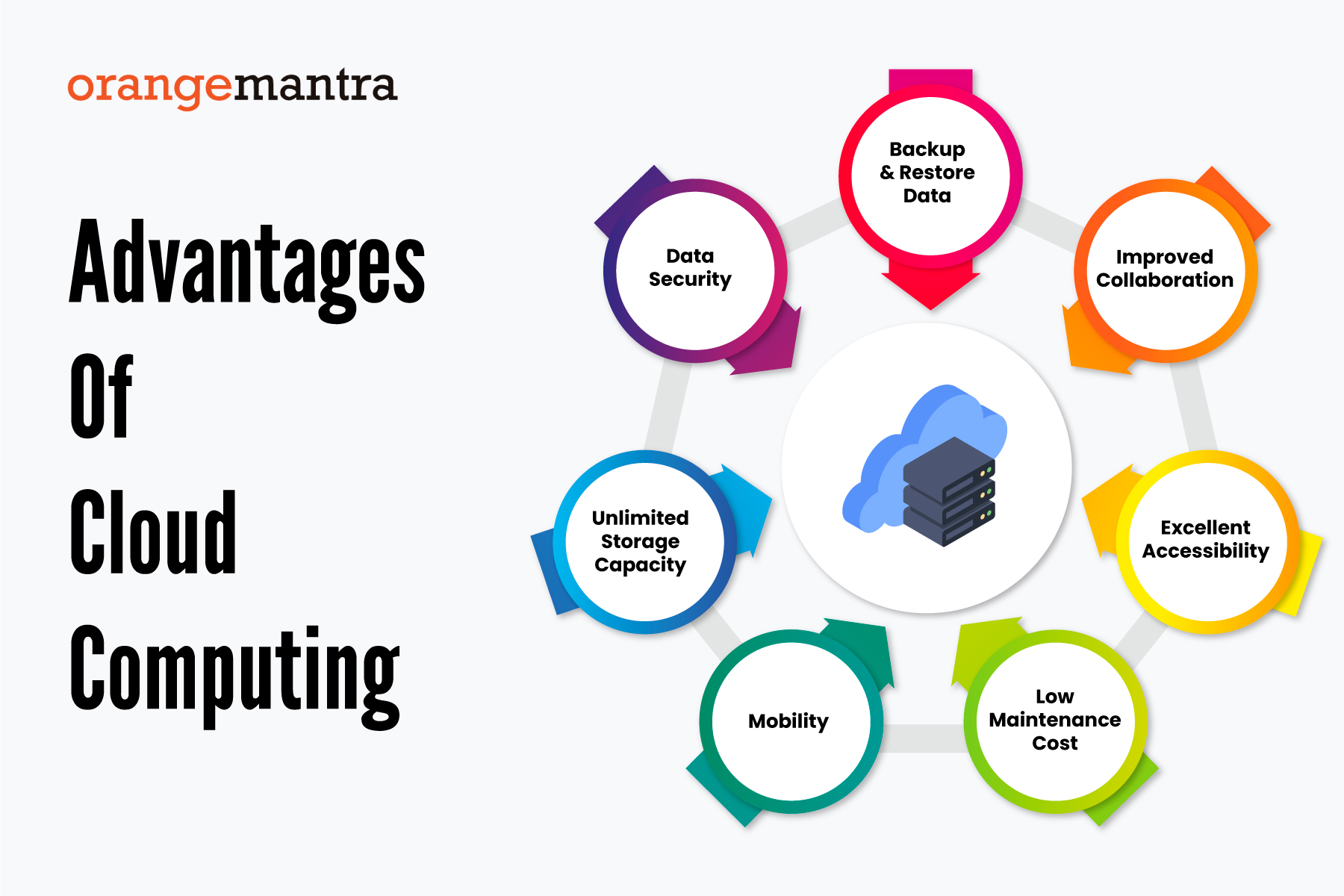 orangemantra

Advantages Of Cloud Computing

Backup & Restore Data

Improved Collaboration

Excellent Accessibility

Low Maintenance Cost

Mobility

Unlimited Storage Capacity

Data Security